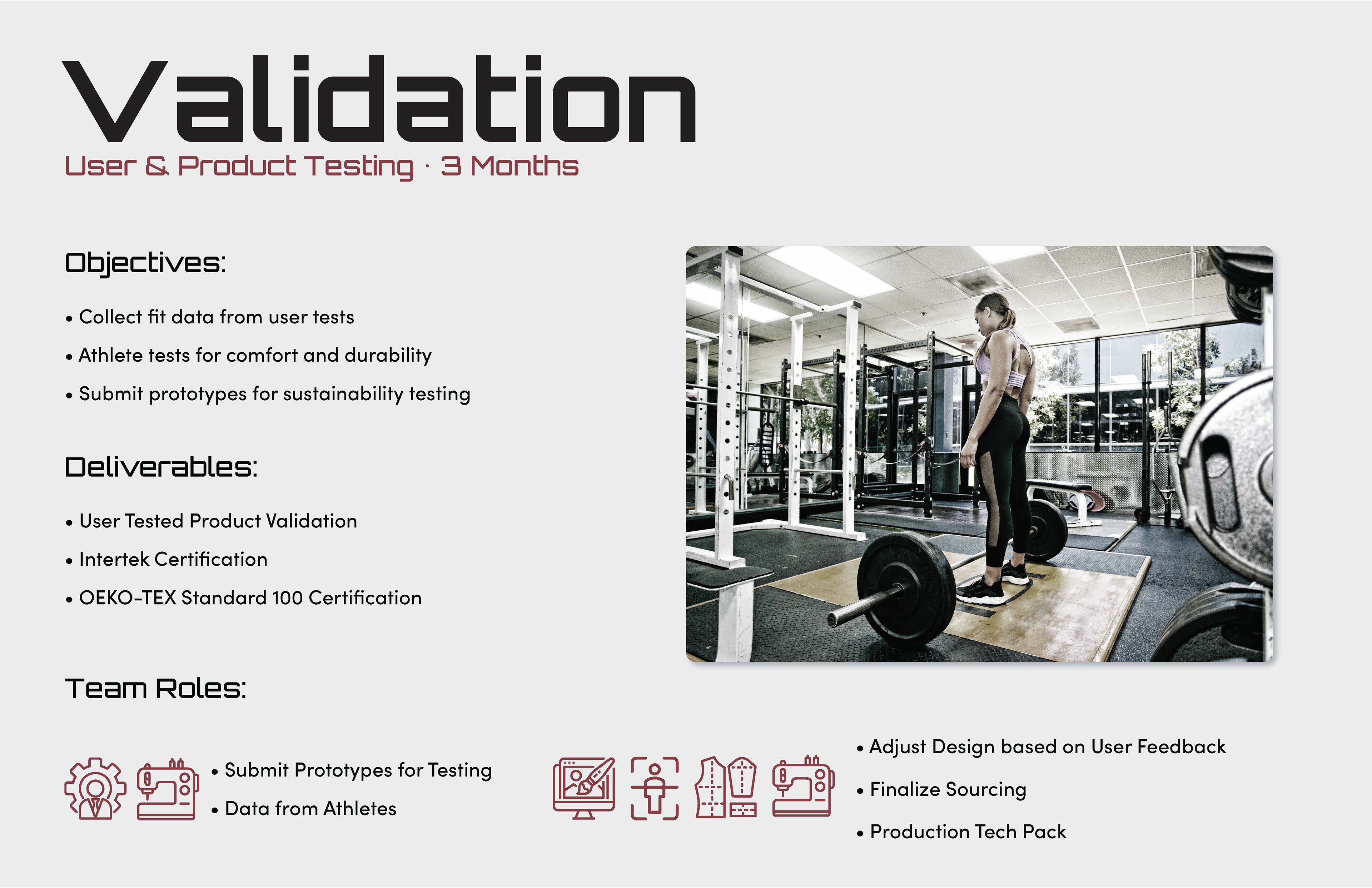 Validation
User & Product Testing · 3 Months

Objectives:

• Collect fit data from user tests
• Athlete tests for comfort and durability
• Submit prototypes for sustainability testing

Deliverables:

• User Tested Product Validation
• Intertek Certification
• OEKO-TEX Standard 100 Certification

Team Roles:

• Submit Prototypes for Testing
• Data from Athletes

• Adjust Design based on User Feedback
• Finalize Sourcing
• Production Tech Pack